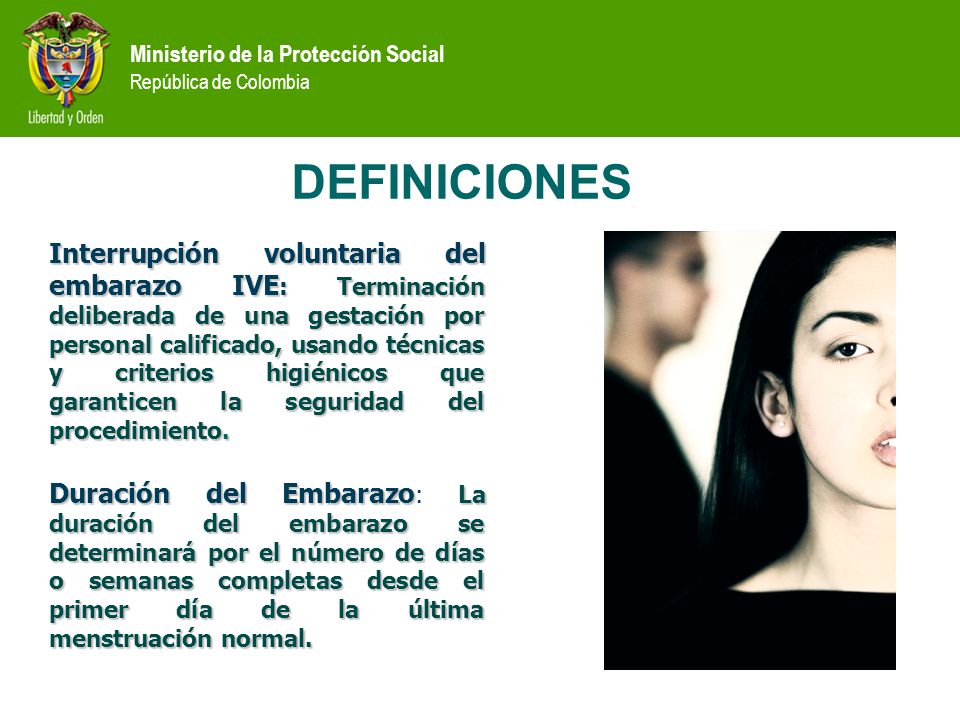 Libertad y Orden

Ministerio de la Protección Social
República de Colombia

DEFINICIONES

Interrupción voluntaria del embarazo IVE: Terminación deliberada de una gestación por personal calificado, usando técnicas y criterios higiénicos que garanticen la seguridad del procedimiento.

Duración del Embarazo: La duración del embarazo se determinará por el número de días o semanas completas desde el primer día de la última menstruación normal.